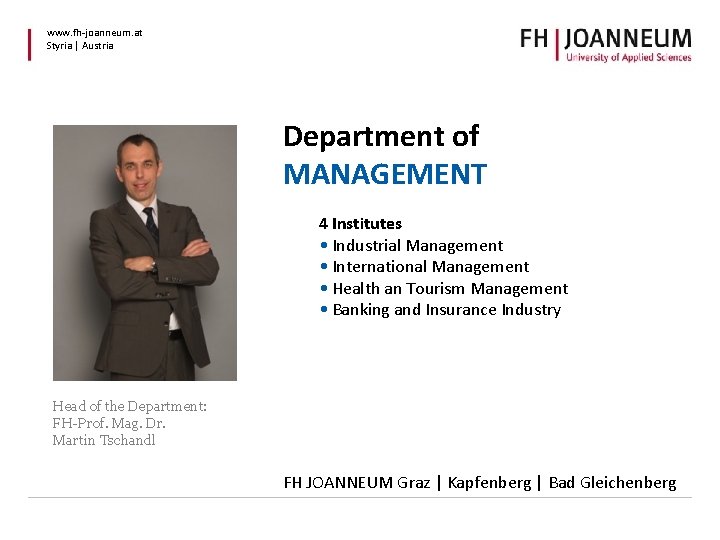 www.fh-joanneum.at
Styria | Austria

FH | JOANNEUM
University of Applied Sciences

Department of
MANAGEMENT

4 Institutes
• Industrial Management
• International Management
• Health an Tourism Management
• Banking and Insurance Industry

Head of the Department:
FH-Prof. Mag. Dr.
Martin Tschandl

FH JOANNEUM Graz | Kapfenberg | Bad Gleichenberg